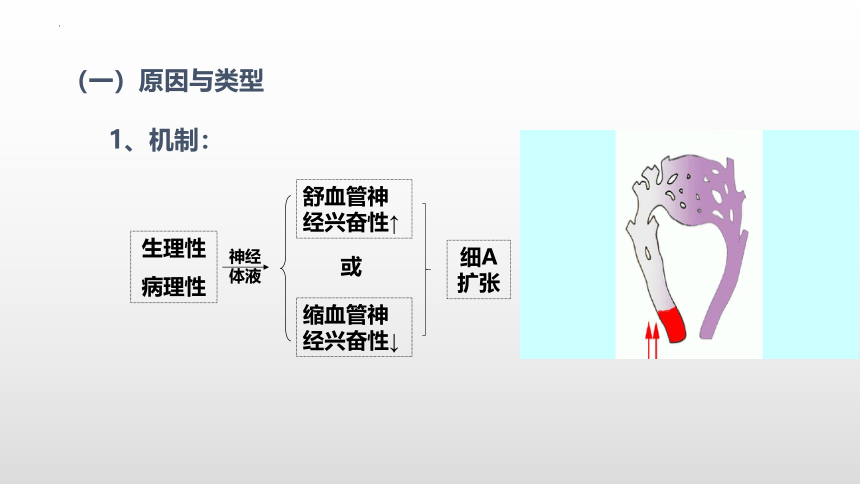 （一）原因与类型

1、机制：

生理性

病理性

神经
体液

舒血管神经兴奋性↑

或

缩血管神经兴奋性↓

细A扩张